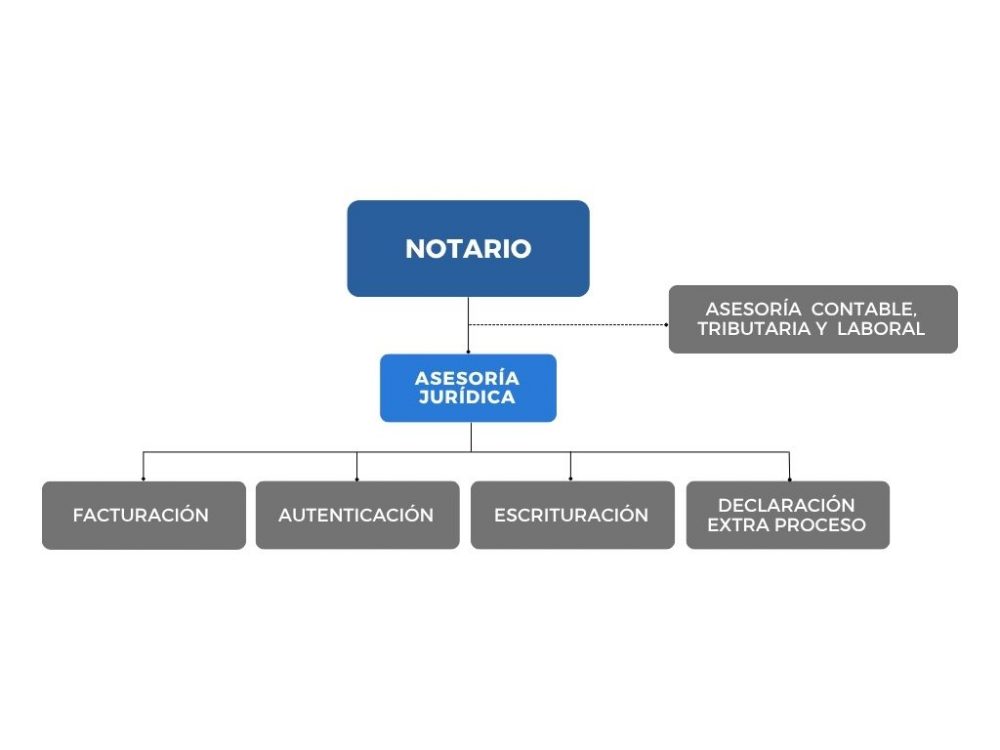 NOTARIO

ASESORÍA CONTABLE, TRIBUTARIA Y LABORAL

ASESORÍA JURÍDICA

FACTURACIÓN

AUTENTICACIÓN

ESCRITURACIÓN

DECLARACIÓN EXTRA PROCESO